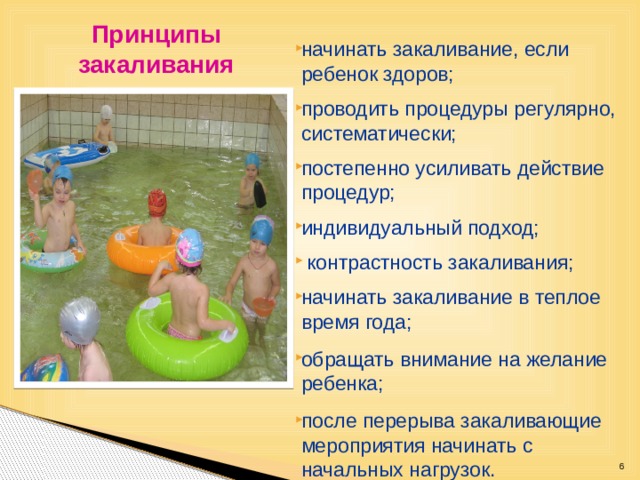 Принципы закаливания

начинать закаливание, если ребенок здоров;

проводить процедуры регулярно, систематически;

постепенно усиливать действие процедур;

индивидуальный подход;

контрастность закаливания;

начинать закаливание в теплое время года;

обращать внимание на желание ребенка;

после перерыва закаливающие мероприятия начинать с начальных нагрузок.

6